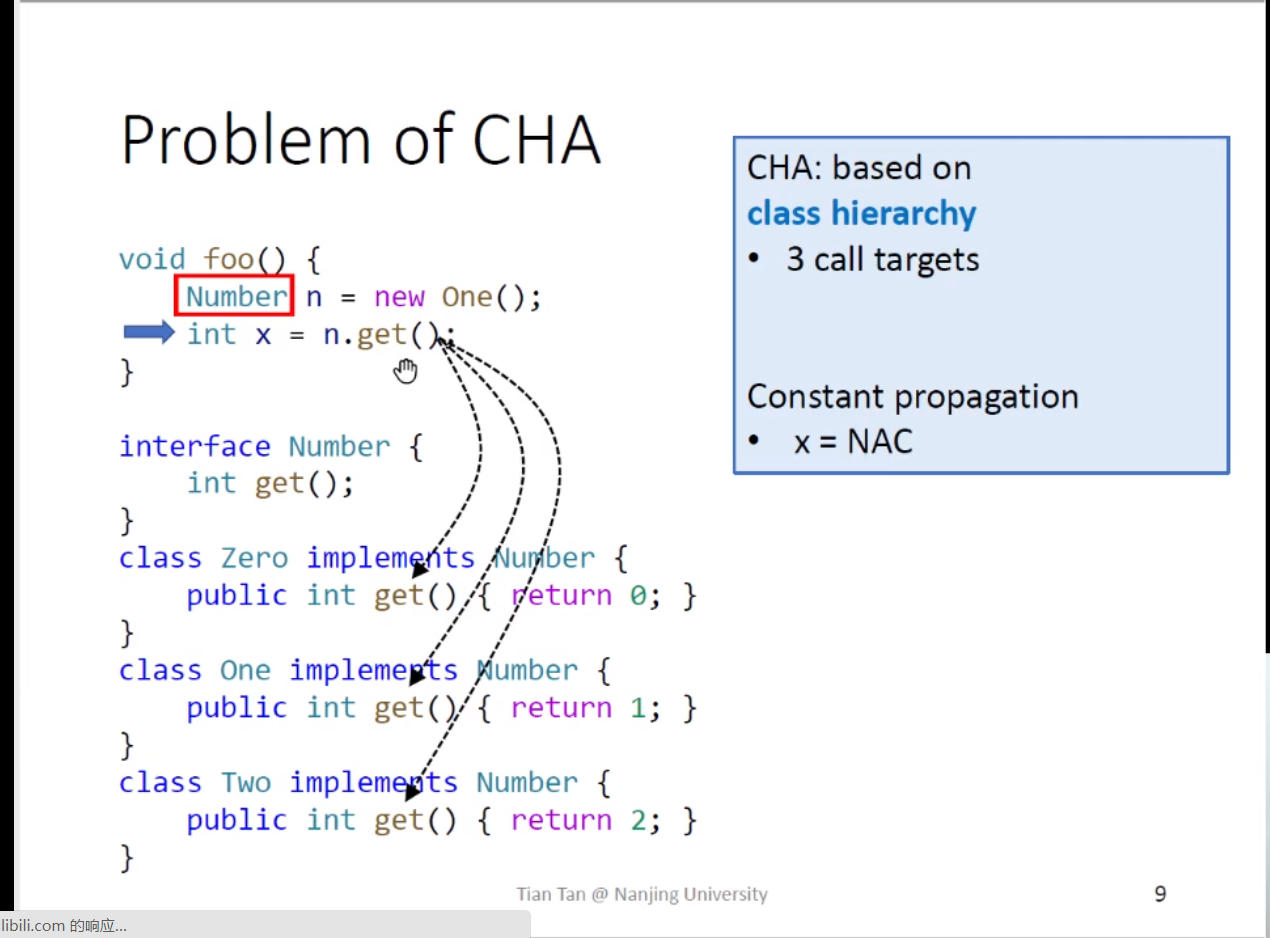 Problem of CHA

void foo() {
    Number n = new One();
    int x = n.get();
}

interface Number {
    int get();
}
class Zero implements Number {
    public int get() { return 0; }
}
class One implements Number {
    public int get() { return 1; }
}
class Two implements Number {
    public int get() { return 2; }
}

CHA: based on
class hierarchy
• 3 call targets

Constant propagation
• x = NAC

Tian Tan @ Nanjing University

9

libili.com 的响应...